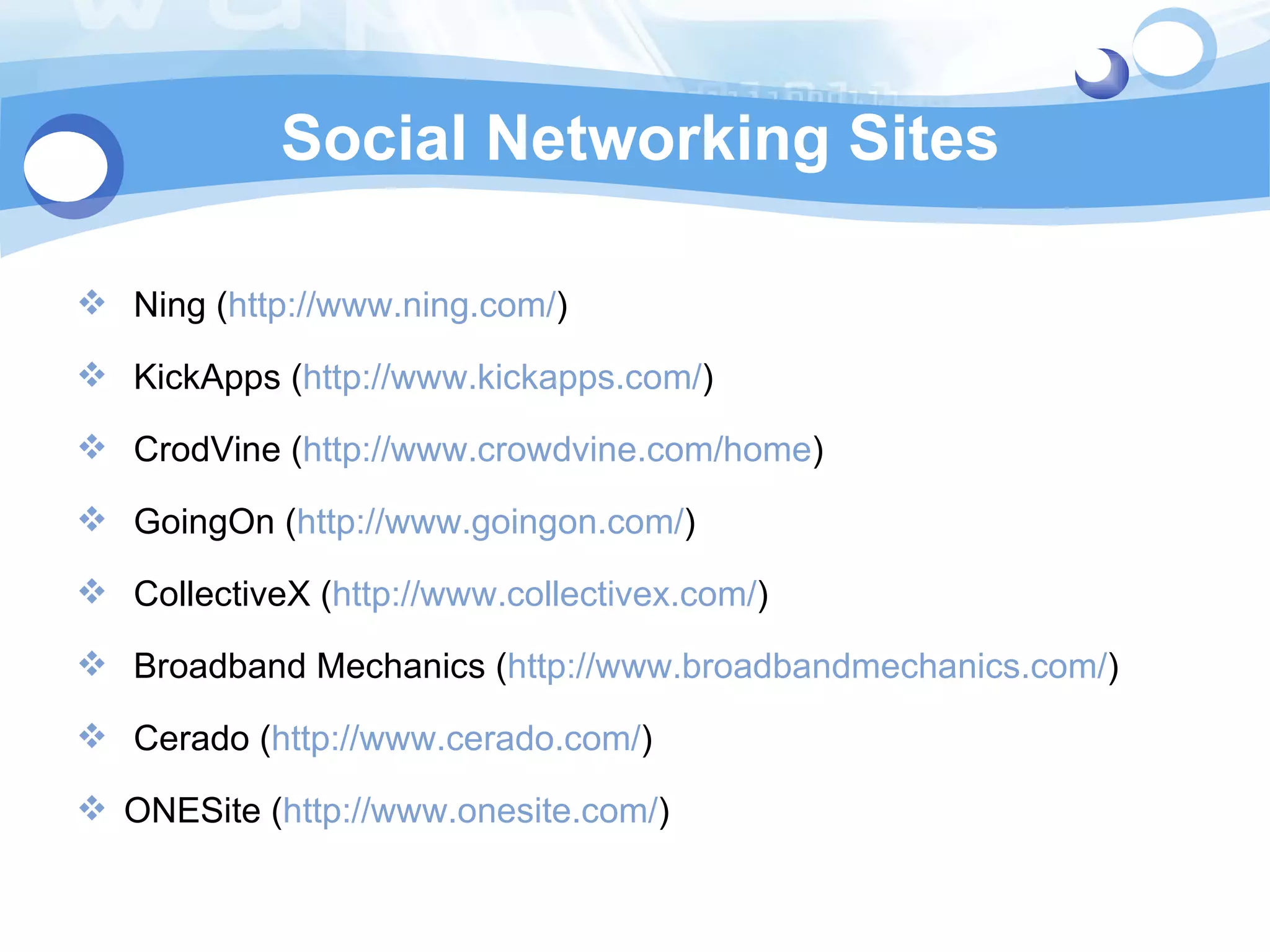 Social Networking Sites

❖ Ning (http://www.ning.com/)

❖ KickApps (http://www.kickapps.com/)

❖ CrodVine (http://www.crowdvine.com/home)

❖ GoingOn (http://www.goingon.com/)

❖ CollectiveX (http://www.collectivex.com/)

❖ Broadband Mechanics (http://www.broadbandmechanics.com/)

❖ Cerado (http://www.cerado.com/)

❖ ONESite (http://www.onesite.com/)